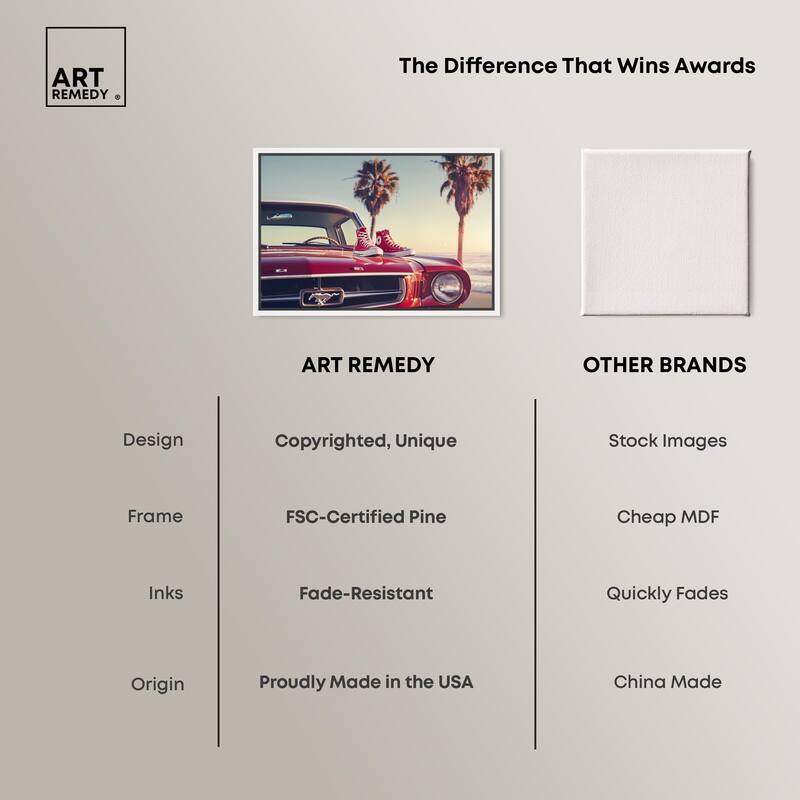 ART REMEDY ®

The Difference That Wins Awards

| | ART REMEDY | OTHER BRANDS |
|---|---|---|
| Design | Copyrighted, Unique | Stock Images |
| Frame | FSC-Certified Pine | Cheap MDF |
| Inks | Fade-Resistant | Quickly Fades |
| Origin | Proudly Made in the USA | China Made |